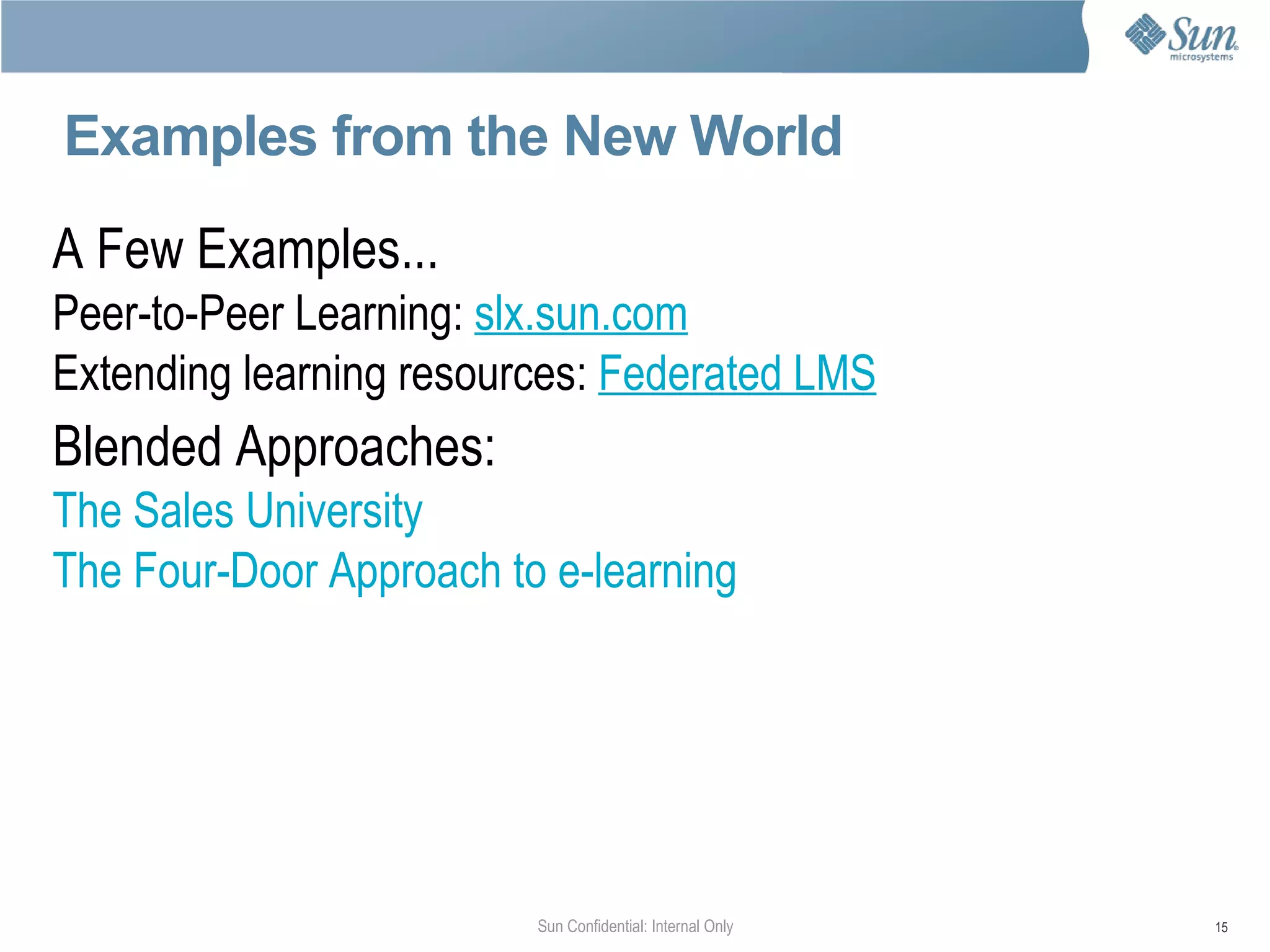 Sun microsystems

Examples from the New World

A Few Examples...

Peer-to-Peer Learning: slx.sun.com

Extending learning resources: Federated LMS

Blended Approaches:

The Sales University

The Four-Door Approach to e-learning

Sun Confidential: Internal Only

15